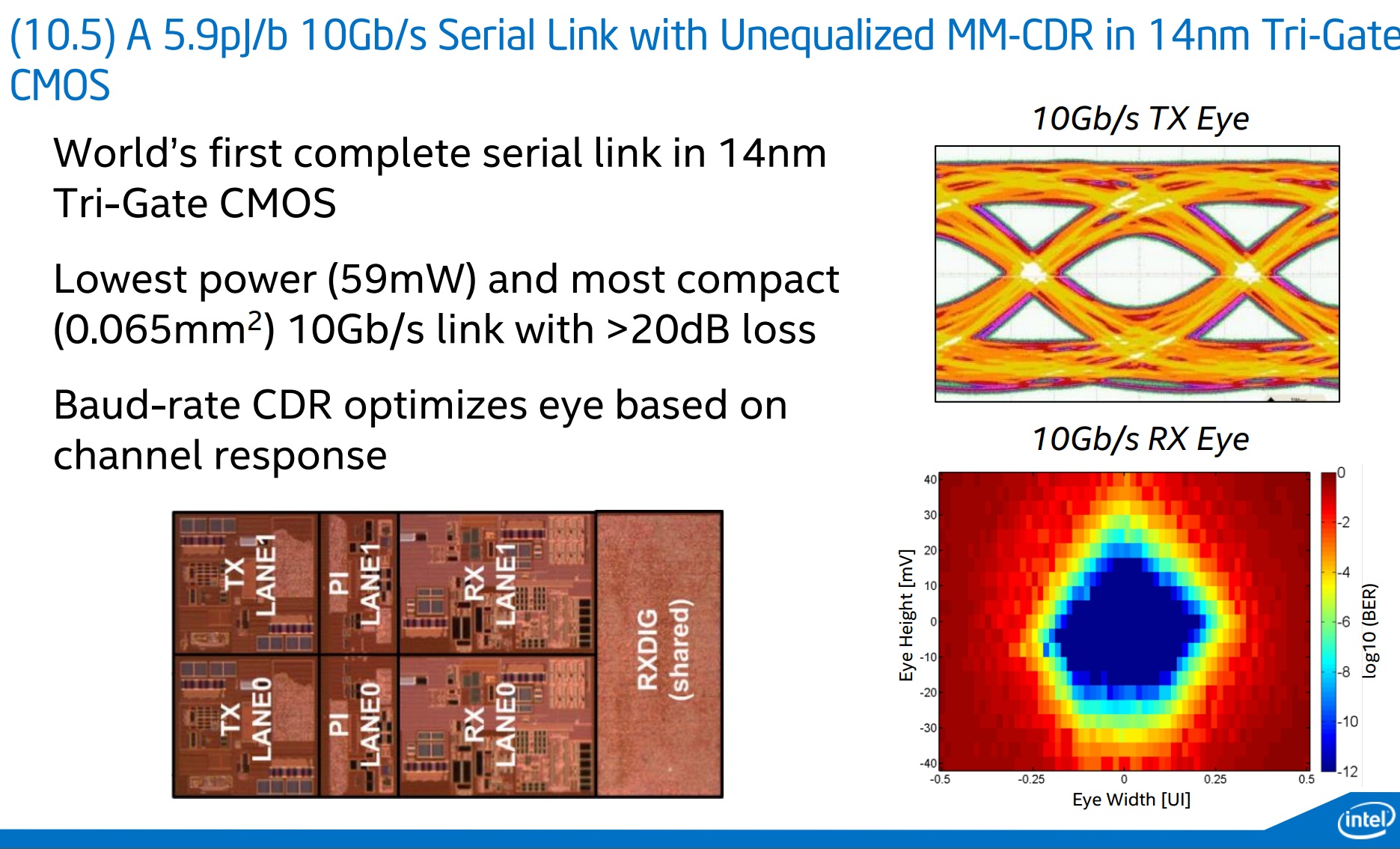 (10.5) A 5.9pJ/b 10Gb/s Serial Link with Unequalized MM-CDR in 14nm Tri-Gate CMOS

World's first complete serial link in 14nm Tri-Gate CMOS

Lowest power (59mW) and most compact ($0.065mm^2$) 10Gb/s link with >20dB loss

Baud-rate CDR optimizes eye based on channel response

TX LANE1

PI LANE1

RX LANE1

TX LANE0

PI LANE0

RX LANE0

RXDIG (shared)

10Gb/s TX Eye

10Gb/s RX Eye

Eye Height [mV]

40
30
20
10
0
-10
-20
-30
-40

-0.5
-0.25
0
0.25
0.5

Eye Width [UI]

0
-2
-4
-6
-8
-10
-12

log10 (BER)

intel